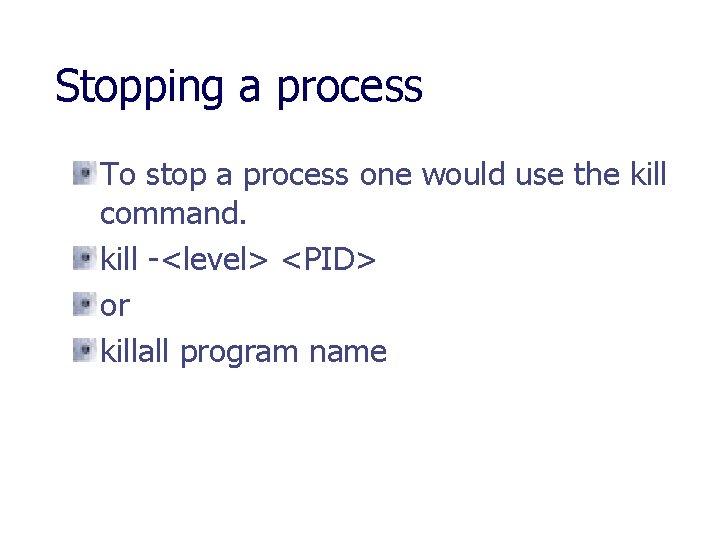 Stopping a process

To stop a process one would use the kill command.

kill -<level> <PID>

or

killall program name